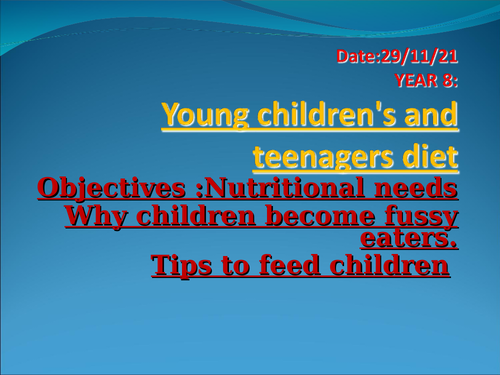 Date:29/11/21
YEAR 8:

Young children's and teenagers diet

Objectives :Nutritional needs
Why children become fussy eaters.
Tips to feed children